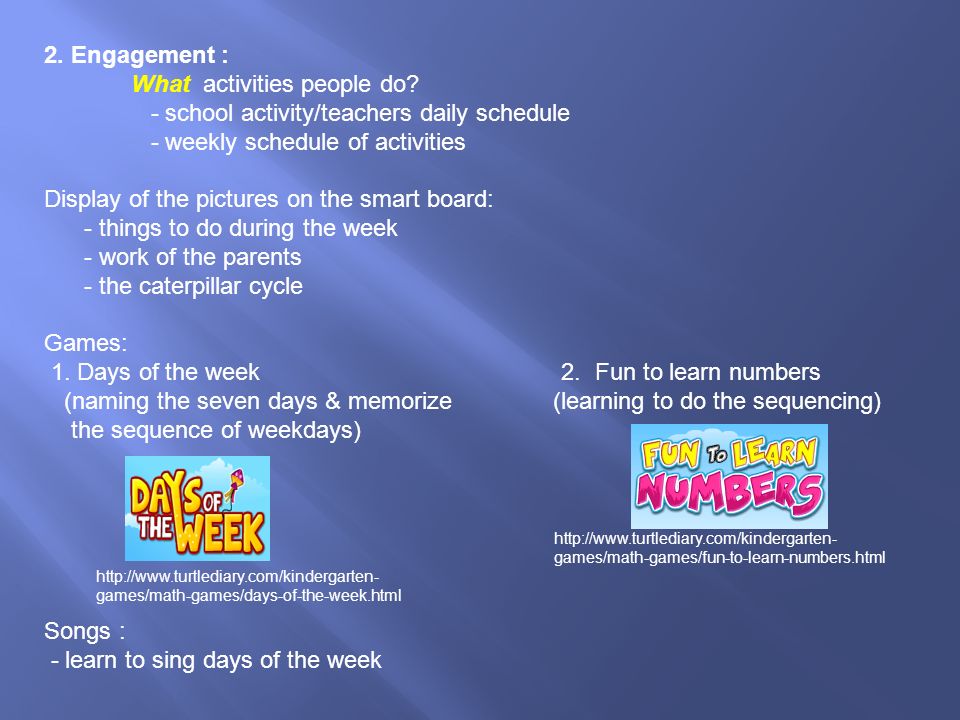 2. Engagement :
What activities people do?
- school activity/teachers daily schedule
- weekly schedule of activities

Display of the pictures on the smart board:
- things to do during the week
- work of the parents
- the caterpillar cycle

Games:
1. Days of the week
(naming the seven days & memorize the sequence of weekdays)

DAYS OF THE WEEK

http://www.turtlediary.com/kindergarten-games/math-games/days-of-the-week.html

2. Fun to learn numbers
(learning to do the sequencing)

FUN TO LEARN NUMBERS

http://www.turtlediary.com/kindergarten-games/math-games/fun-to-learn-numbers.html

Songs :
- learn to sing days of the week